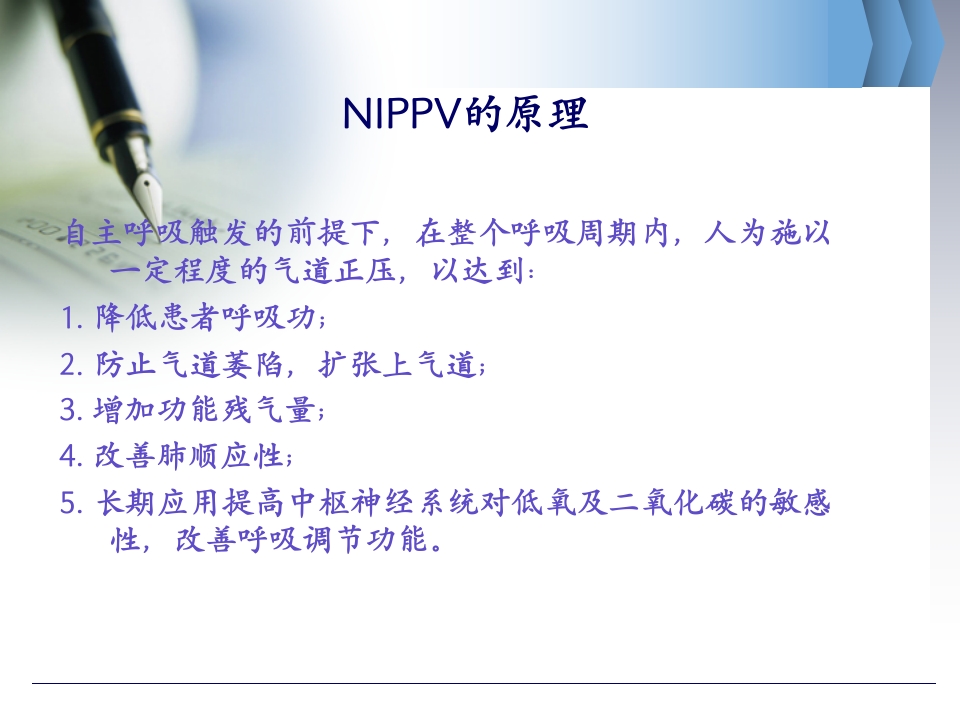 NIPPV的原理

自主呼吸触发的前提下，在整个呼吸周期内，人为施以一定程度的气道正压，以达到：

1. 降低患者呼吸功；

2. 防止气道萎陷，扩张上气道；

3. 增加功能残气量；

4. 改善肺顺应性；

5. 长期应用提高中枢神经系统对低氧及二氧化碳的敏感性，改善呼吸调节功能。